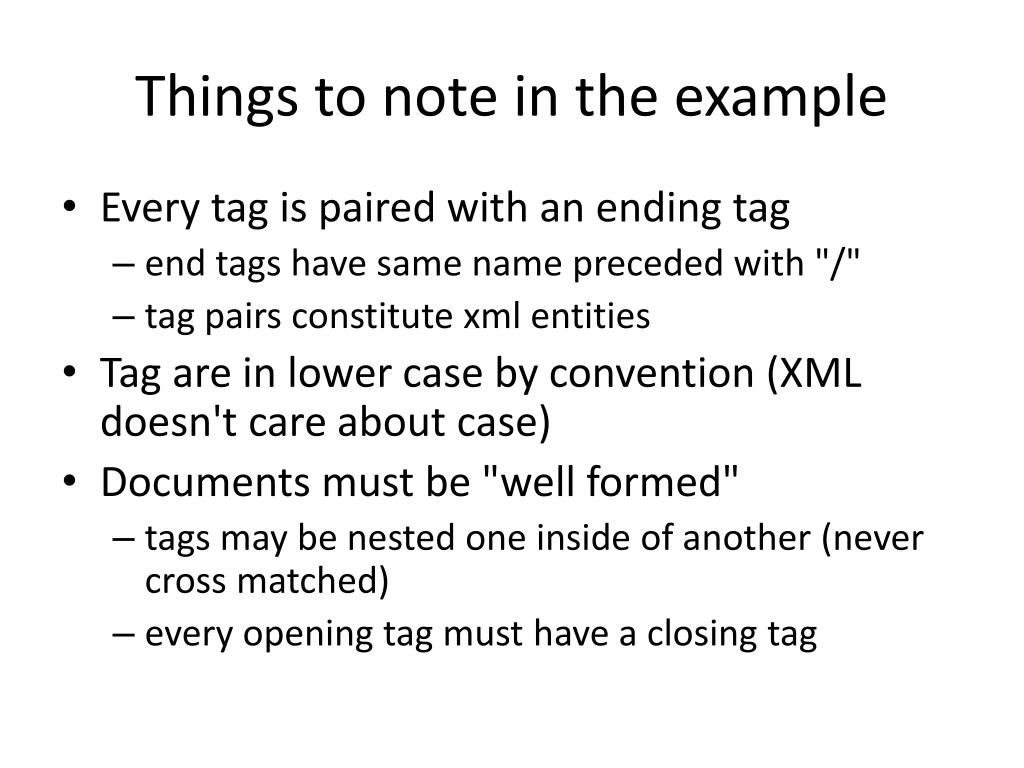 Things to note in the example

• Every tag is paired with an ending tag
– end tags have same name preceded with "/"
– tag pairs constitute xml entities
• Tag are in lower case by convention (XML doesn't care about case)
• Documents must be "well formed"
– tags may be nested one inside of another (never cross matched)
– every opening tag must have a closing tag